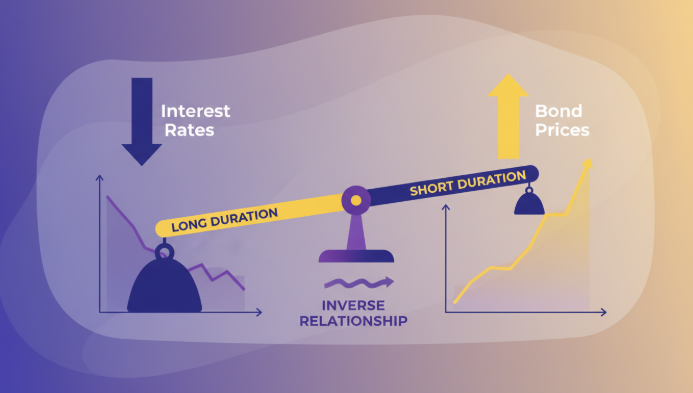 Interest Rates

Bond Prices

LONG DURATION

SHORT DURATION

INVERSE RELATIONSHIP